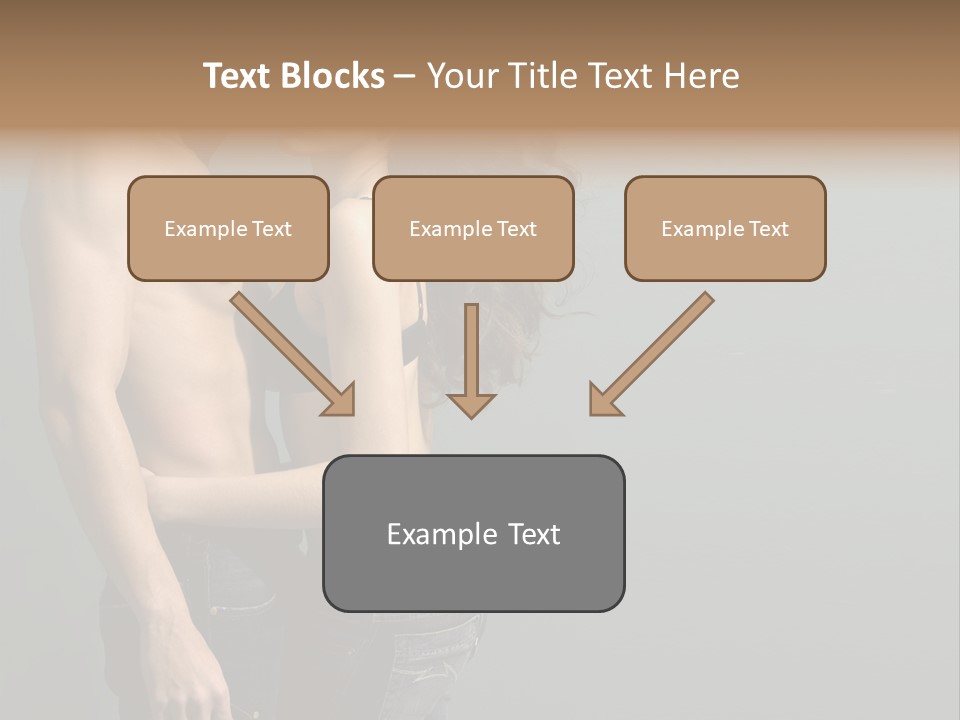 Text Blocks – Your Title Text Here

Example Text

Example Text

Example Text

Example Text